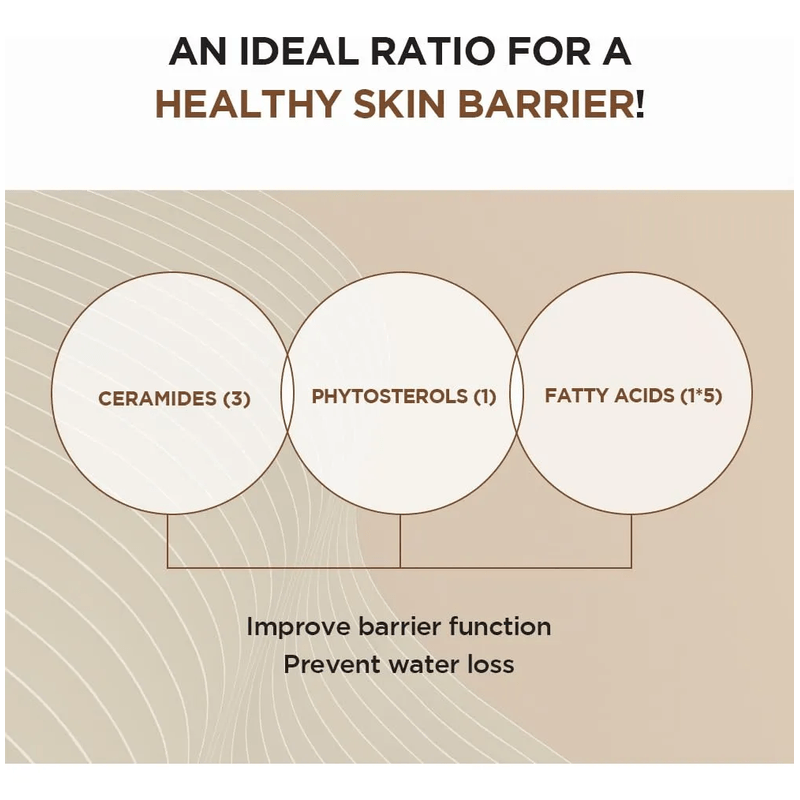 AN IDEAL RATIO FOR A
HEALTHY SKIN BARRIER!

CERAMIDES (3)

PHYTOSTEROLS (1)

FATTY ACIDS (1*5)

Improve barrier function
Prevent water loss